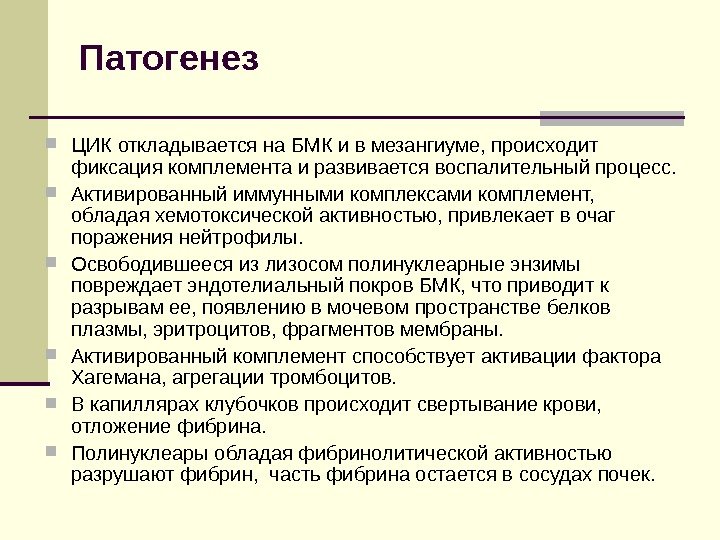 Патогенез

ЦИК откладывается на БМК и в мезангиуме, происходит фиксация комплемента и развивается воспалительный процесс.

Активированный иммунными комплексами комплемент, обладая хемотоксической активностью, привлекает в очаг поражения нейтрофилы.

Освободившееся из лизосом полинуклеарные энзимы повреждает эндотелиальный покров БМК, что приводит к разрывам ее, появлению в мочевом пространстве белков плазмы, эритроцитов, фрагментов мембраны.

Активированный комплемент способствует активации фактора Хагемана, агрегации тромбоцитов.

В капиллярах клубочков происходит свертывание крови, отложение фибрина.

Полинуклеары обладая фибринолитической активностью разрушают фибрин, часть фибрина остается в сосудах почек.